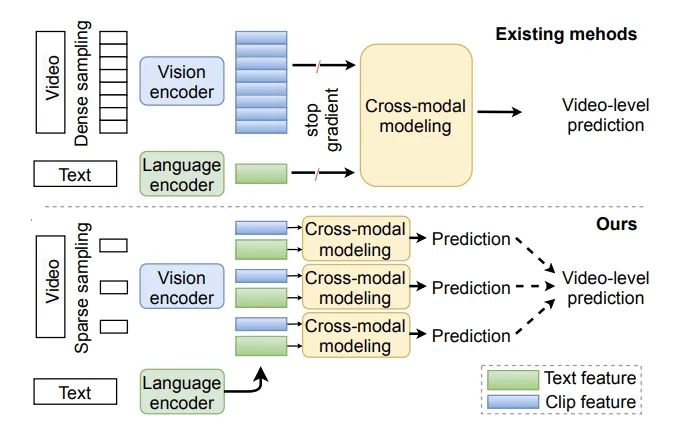 Existing mehods

Video

Dense sampling

Vision encoder

stop gradient

Cross-modal modeling

Video-level prediction

Text

Language encoder

Ours

Video

Sparse sampling

Vision encoder

Cross-modal modeling

Prediction

Cross-modal modeling

Prediction

Cross-modal modeling

Prediction

Video-level prediction

Text

Language encoder

Text feature

Clip feature